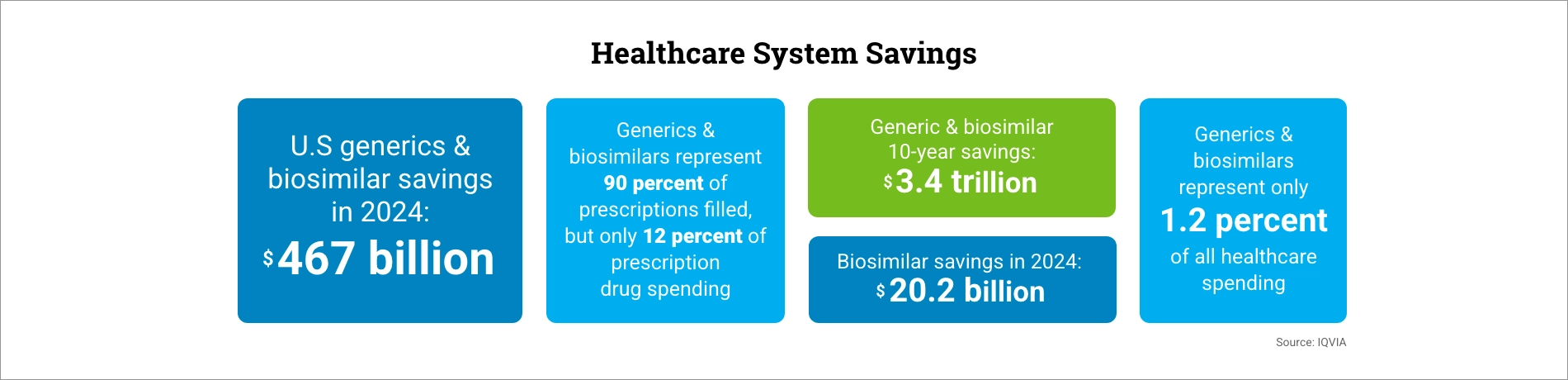 Healthcare System Savings

U.S generics & biosimilar savings in 2024:
$467 billion

Generics & biosimilars represent 90 percent of prescriptions filled, but only 12 percent of prescription drug spending

Generic & biosimilar 10-year savings:
$3.4 trillion

Biosimilar savings in 2024:
$20.2 billion

Generics & biosimilars represent only
1.2 percent
of all healthcare spending

Source: IQVIA